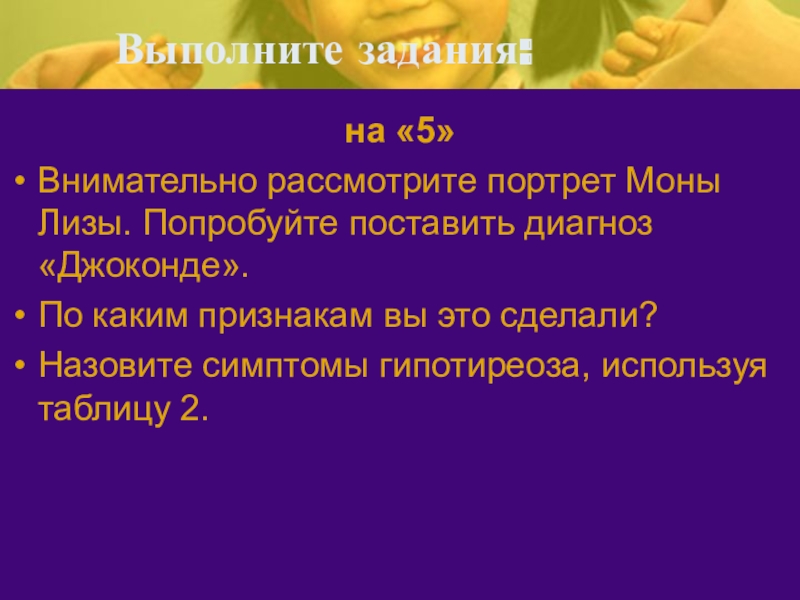 Выполните задания:

на «5»

• Внимательно рассмотрите портрет Моны Лизы. Попробуйте поставить диагноз «Джоконде».

• По каким признакам вы это сделали?

• Назовите симптомы гипотиреоза, используя таблицу 2.